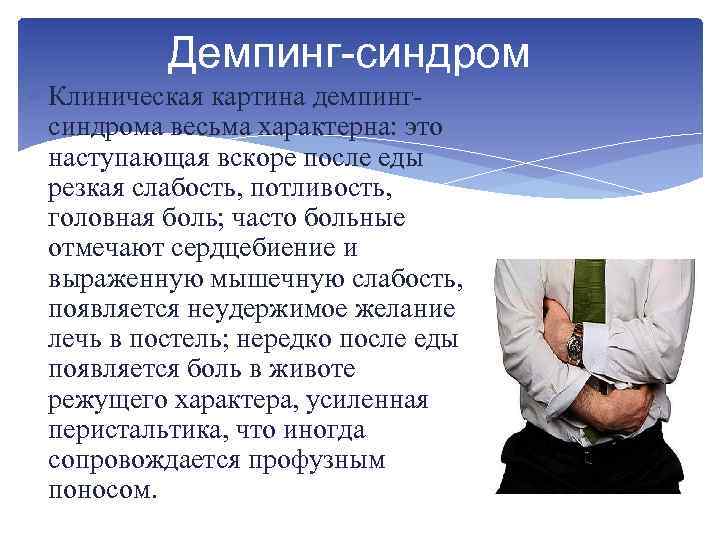 Демпинг-синдром

Клиническая картина демпинг-синдрома весьма характерна: это наступающая вскоре после еды резкая слабость, потливость, головная боль; часто больные отмечают сердцебиение и выраженную мышечную слабость, появляется неудержимое желание лечь в постель; нередко после еды появляется боль в животе режущего характера, усиленная перистальтика, что иногда сопровождается профузным поносом.